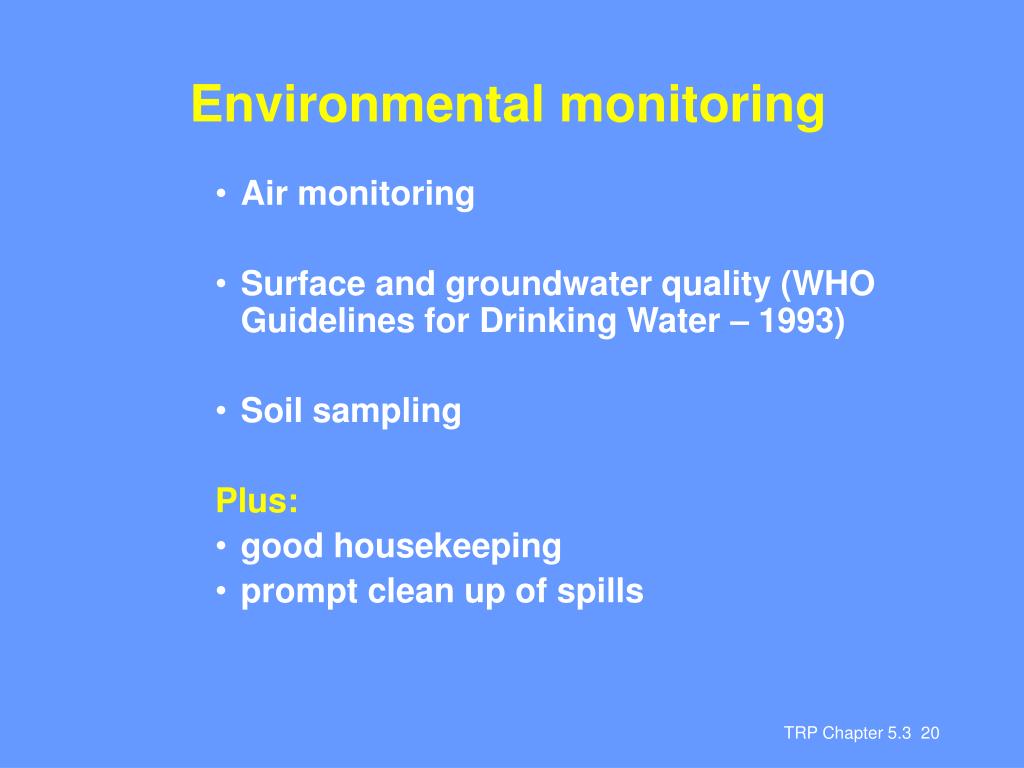 Environmental monitoring

• Air monitoring

• Surface and groundwater quality (WHO Guidelines for Drinking Water – 1993)

• Soil sampling

Plus:
• good housekeeping
• prompt clean up of spills

TRP Chapter 5.3 20